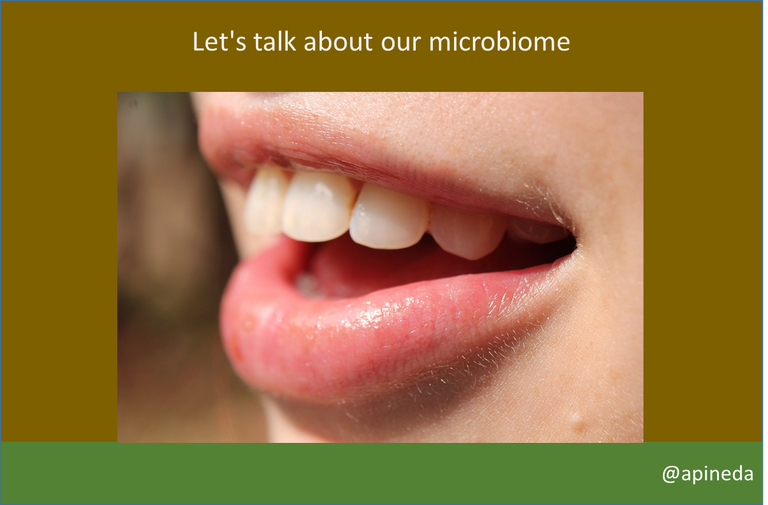 Let's talk about our microbiome

@apineda